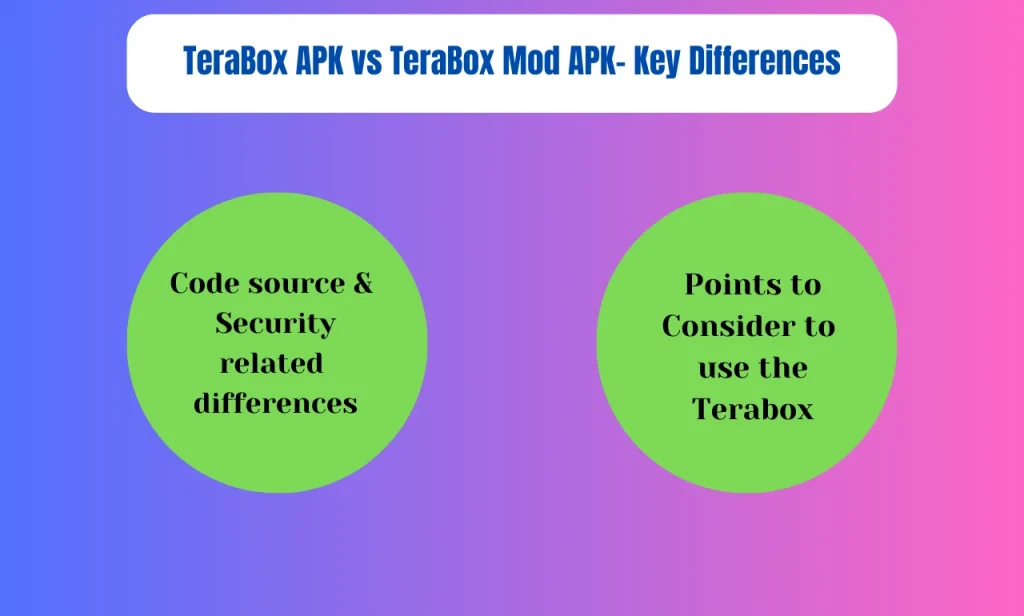 TeraBox APK vs TeraBox Mod APK- Key Differences

Code source & Security related differences

Points to Consider to use the Terabox